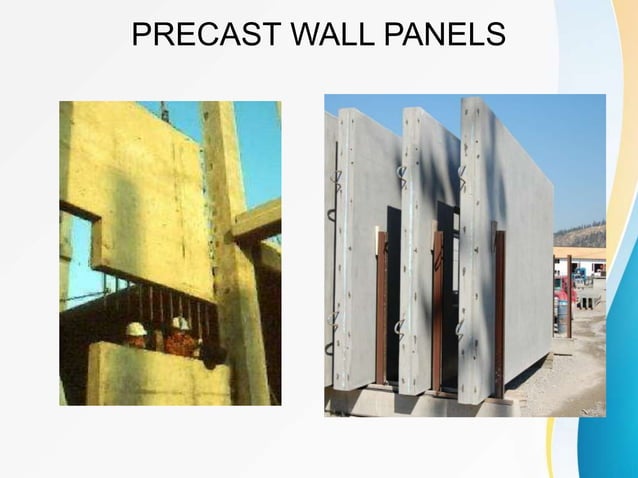 PRECAST WALL PANELS